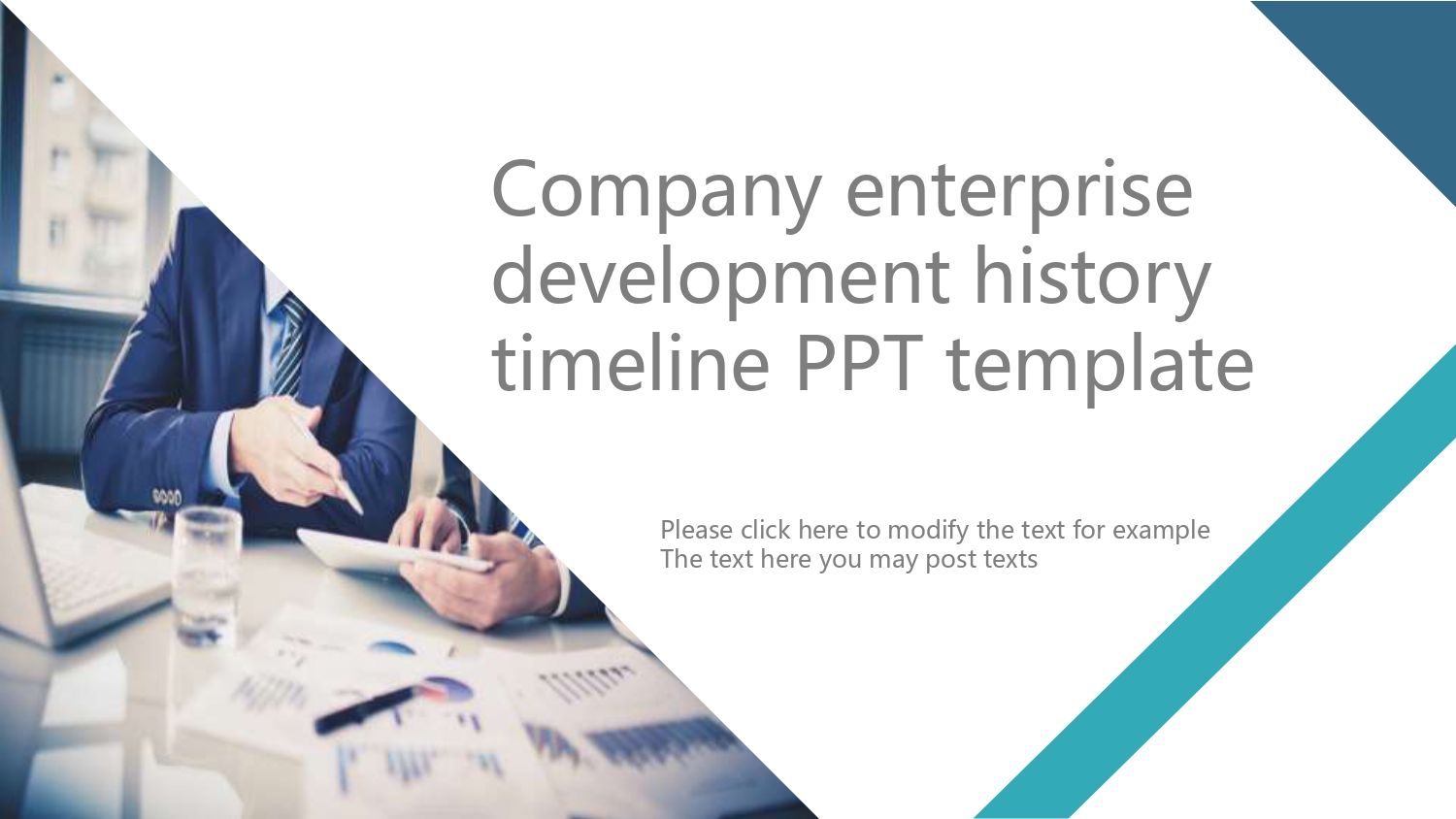 Company enterprise development history timeline PPT template

Please click here to modify the text for example
The text here you may post texts